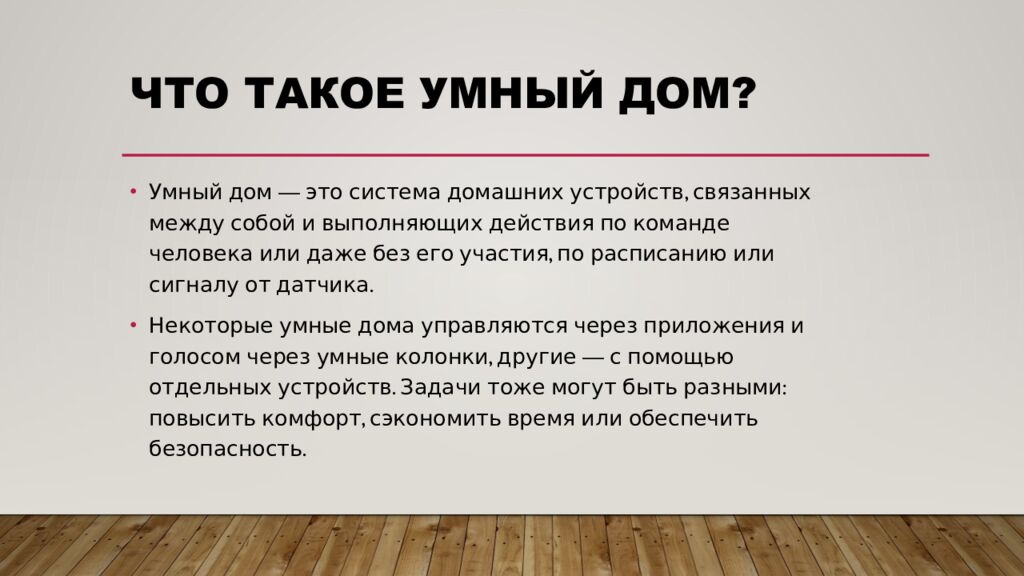 ЧТО ТАКОЕ УМНЫЙ ДОМ?

• Умный дом — это система домашних устройств, связанных между собой и выполняющих действия по команде человека или даже без его участия, по расписанию или сигналу от датчика.

• Некоторые умные дома управляются через приложения и голосом через умные колонки, другие — с помощью отдельных устройств. Задачи тоже могут быть разными: повысить комфорт, сэкономить время или обеспечить безопасность.